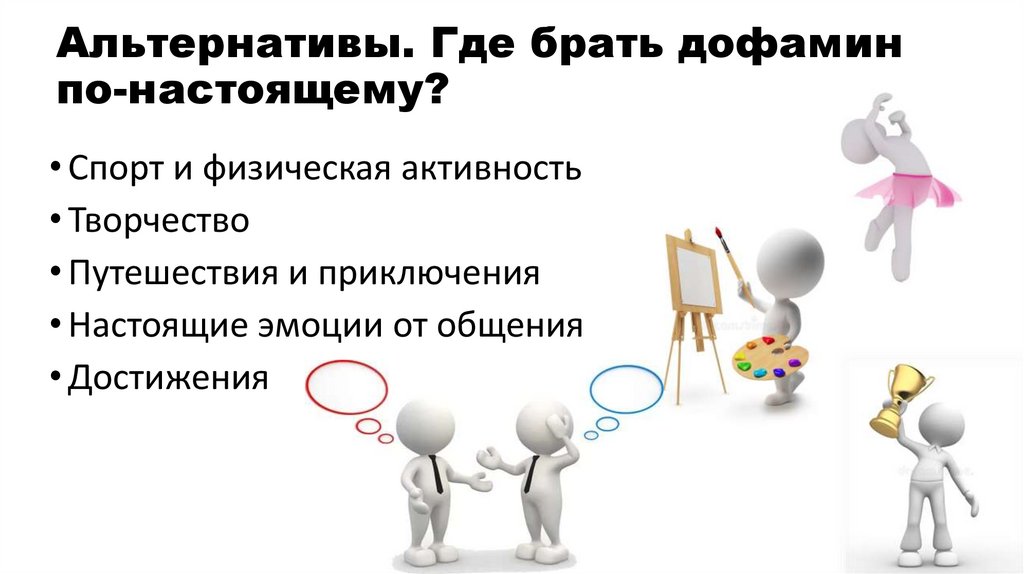 Альтернативы. Где брать дофамин по-настоящему?

• Спорт и физическая активность
• Творчество
• Путешествия и приключения
• Настоящие эмоции от общения
• Достижения